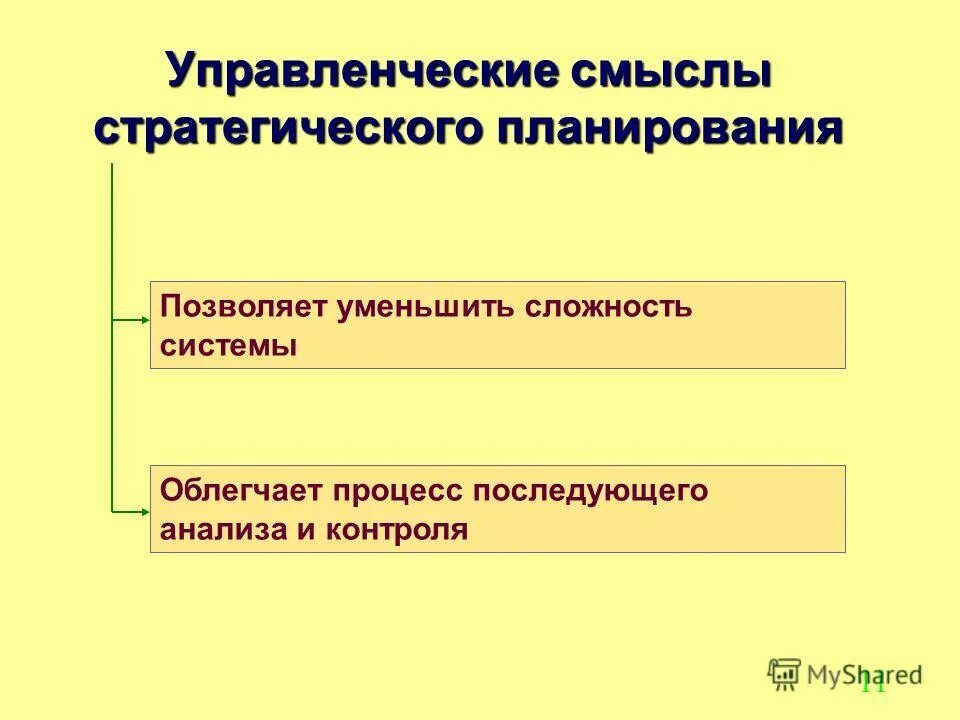 Управленческие смыслы стратегического планирования

Позволяет уменьшить сложность системы

Облегчает процесс последующего анализа и контроля

MyShared

11